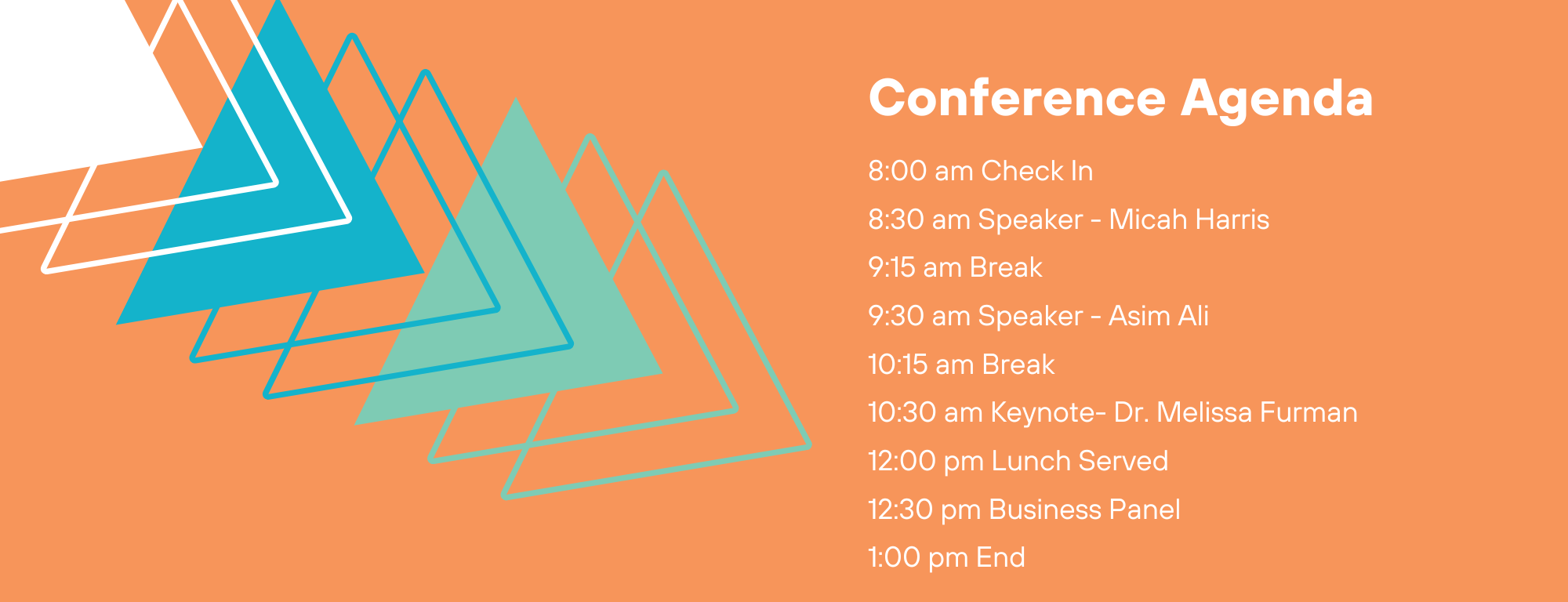 Conference Agenda

8:00 am Check In

8:30 am Speaker - Micah Harris

9:15 am Break

9:30 am Speaker - Asim Ali

10:15 am Break

10:30 am Keynote- Dr. Melissa Furman

12:00 pm Lunch Served

12:30 pm Business Panel

1:00 pm End